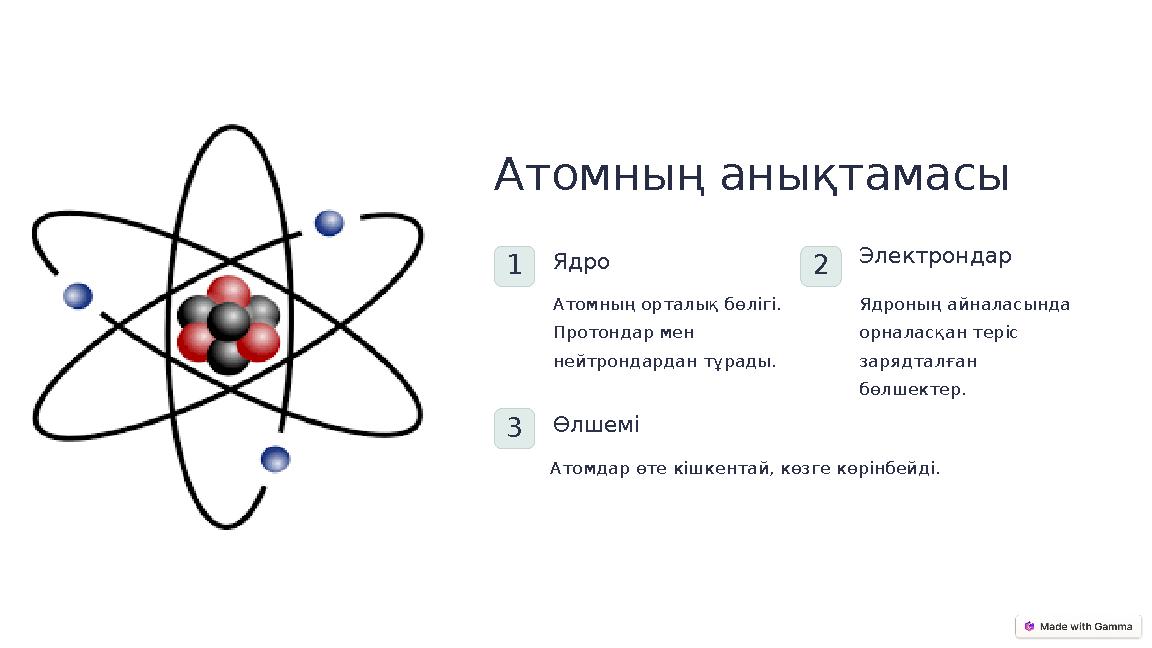 Атомның анықтамасы

1 Ядро

Атомның орталық бөлігі. Протондар мен нейтрондардан тұрады.

2 Электрондар

Ядроның айналасында орналасқан теріс зарядталған бөлшектер.

3 Өлшемі

Атомдар өте кішкентай, көзге көрінбейді.

Made with Gamma